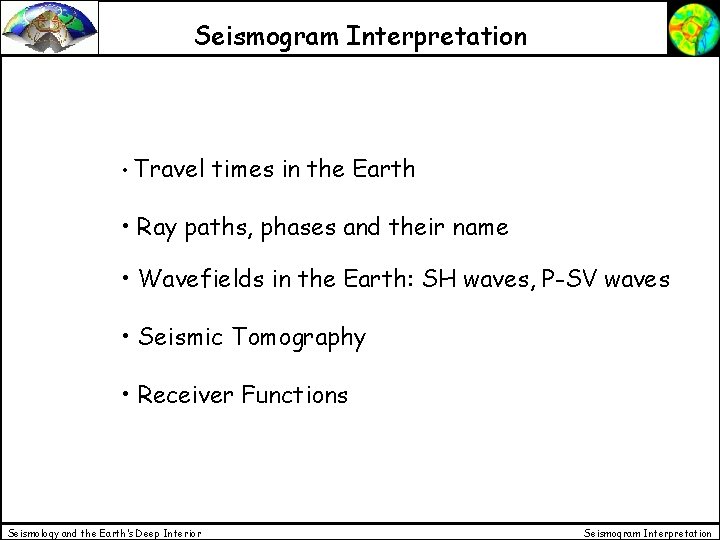 Seismogram Interpretation

• Travel times in the Earth

• Ray paths, phases and their name

• Wavefields in the Earth: SH waves, P-SV waves

• Seismic Tomography

• Receiver Functions

Seismology and the Earth's Deep Interior

Seismogram Interpretation